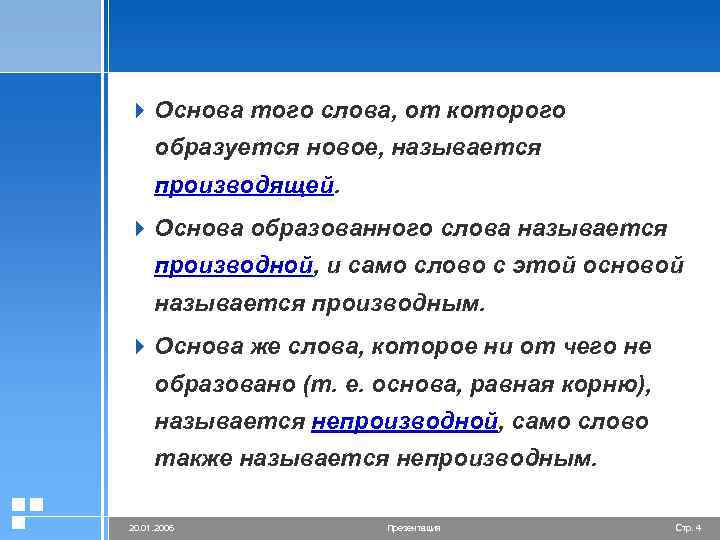 Основа того слова, от которого образуется новое, называется производящей.

Основа образованного слова называется производной, и само слово с этой основой называется производным.

Основа же слова, которое ни от чего не образовано (т. е. основа, равная корню), называется непроизводной, само слово также называется непроизводным.

20.01.2006 Презентация Стр. 4